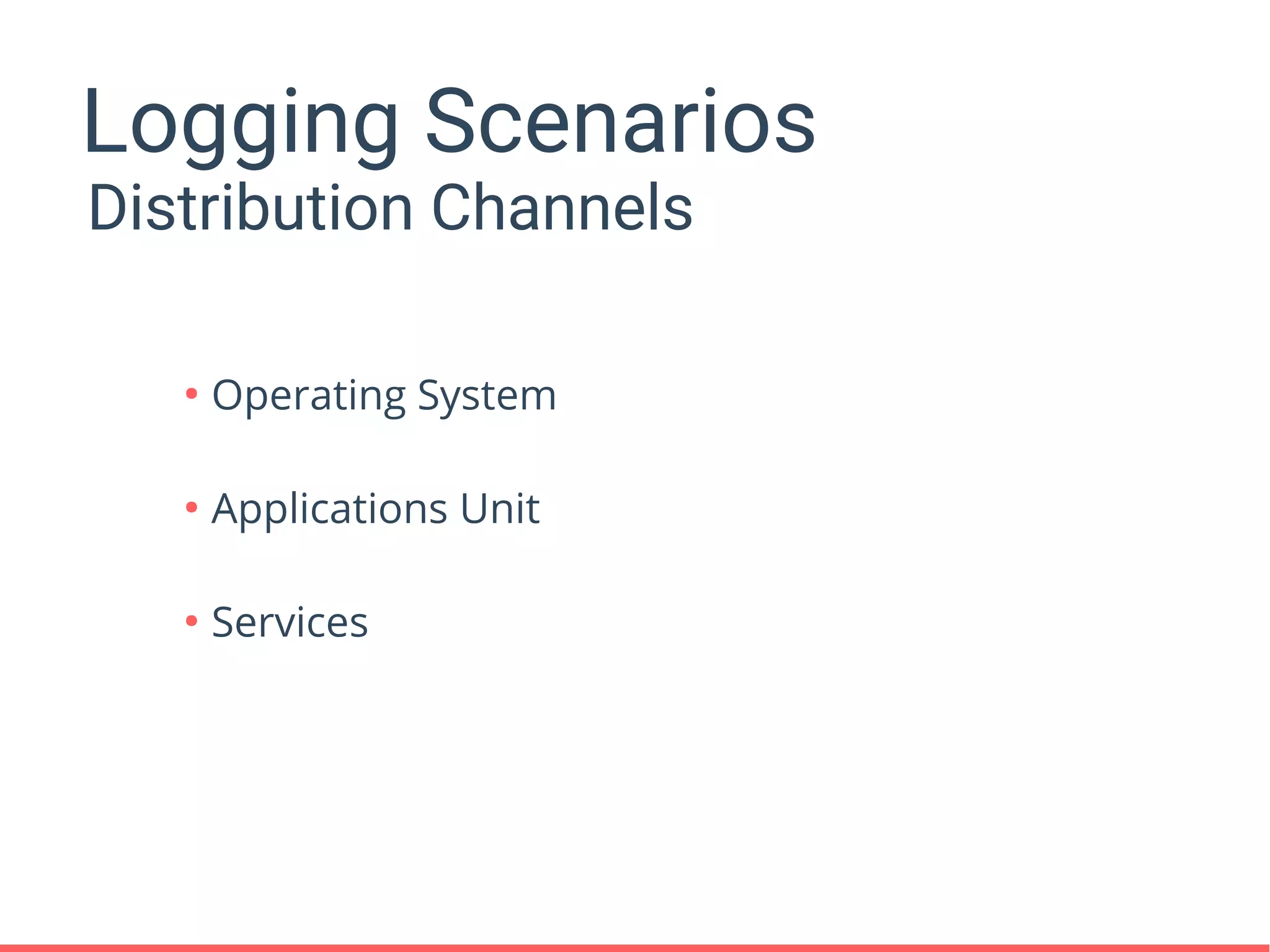 Logging Scenarios
Distribution Channels

• Operating System

• Applications Unit

• Services